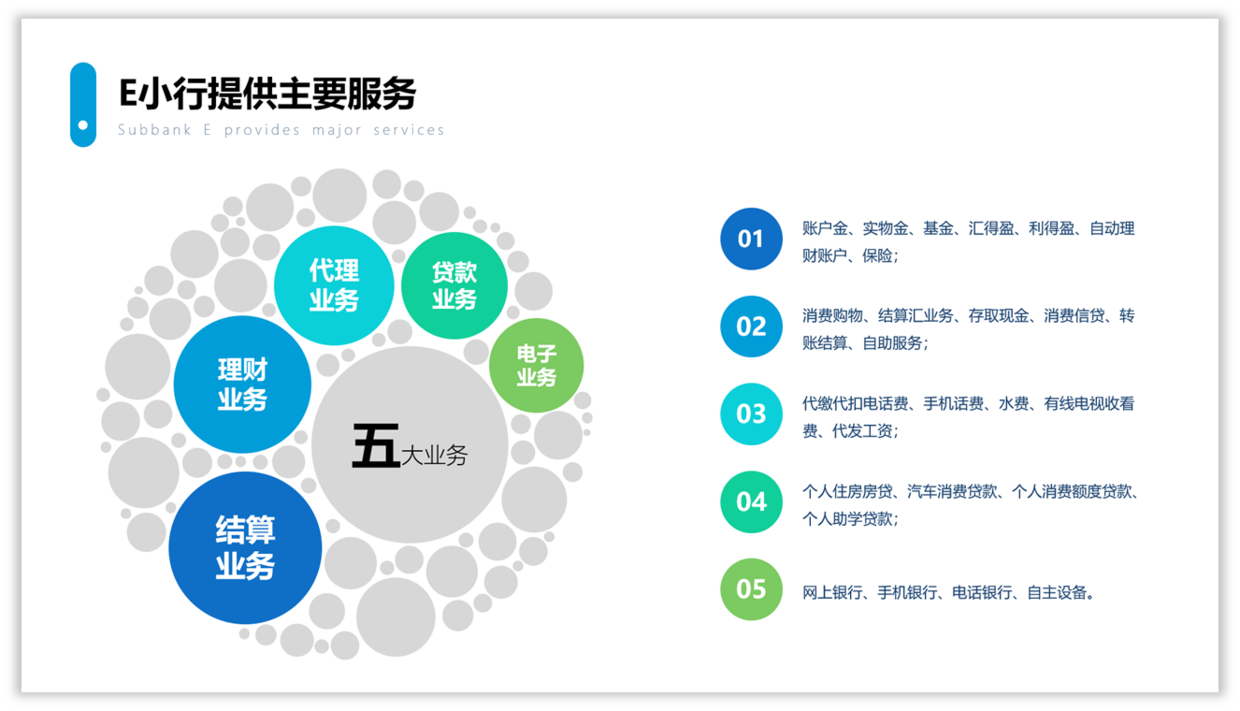 E小行提供主要服务
Subbank E provides major services

代理业务
贷款业务
电子业务
理财业务
五大业务
结算业务

01 账户金、实物金、基金、汇得盈、利得盈、自动理财账户、保险；

02 消费购物、结算汇业务、存取现金、消费信贷、转账结算、自助服务；

03 代缴代扣电话费、手机话费、水费、有线电视收看费、代发工资；

04 个人住房房贷、汽车消费贷款、个人消费额度贷款、个人助学贷款；

05 网上银行、手机银行、电话银行、自主设备。